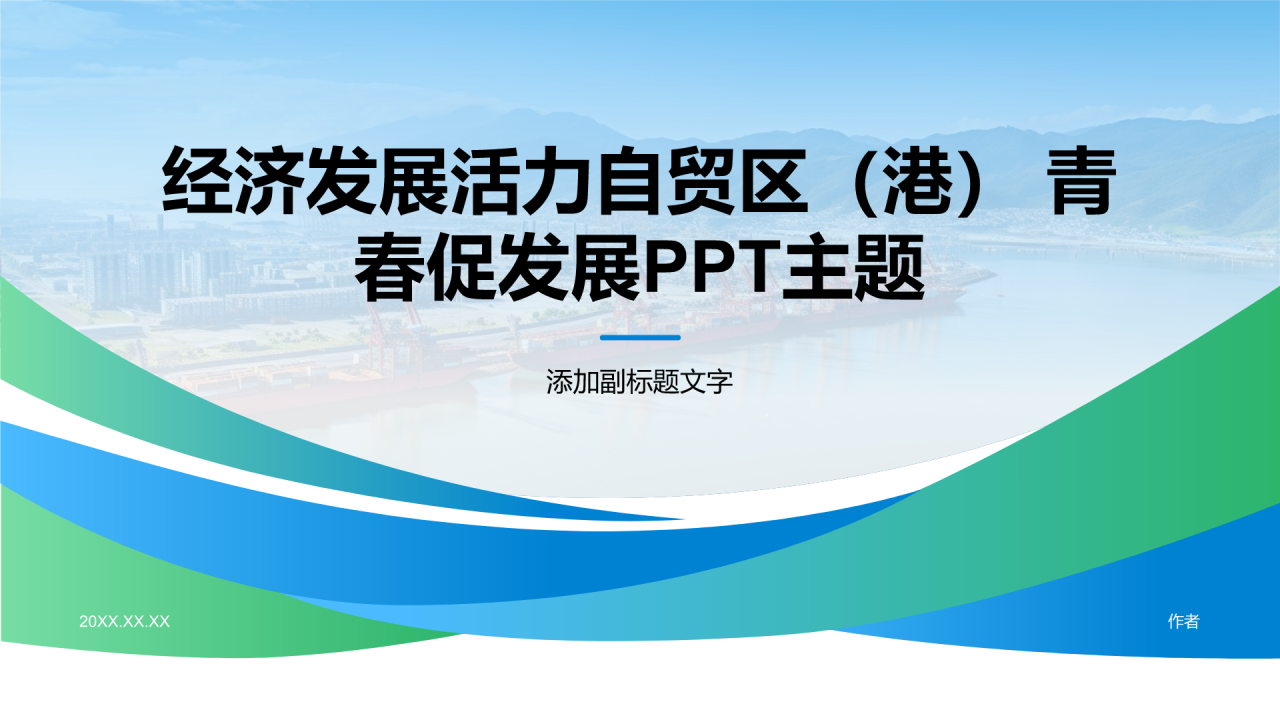 经济发展活力自贸区（港） 青春促发展PPT主题

添加副标题文字

20XX.XX.XX

作者